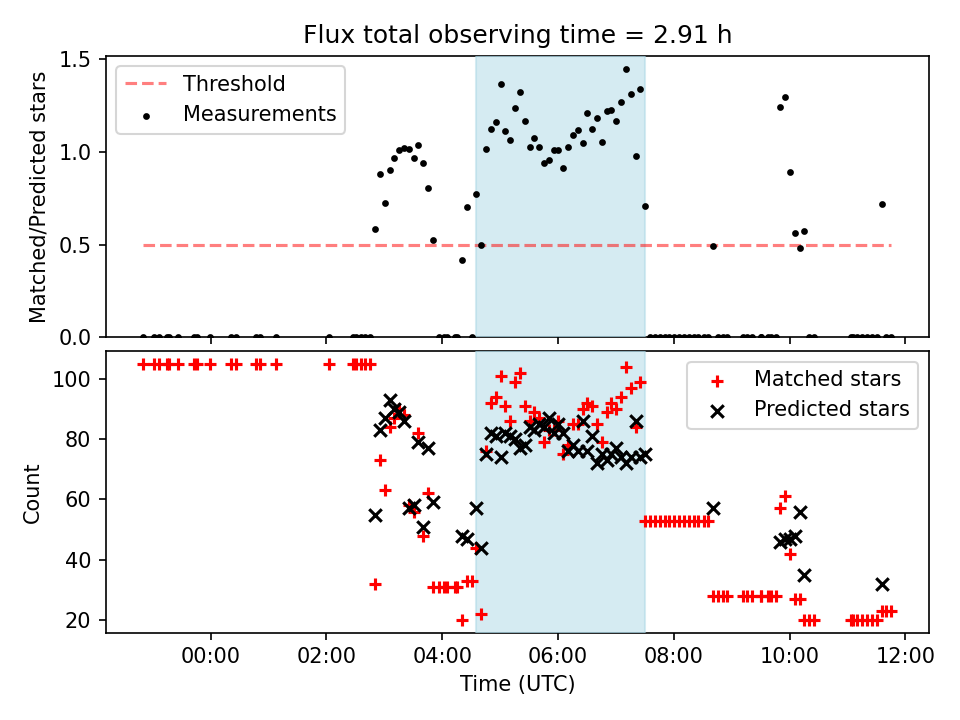 Flux total observing time = 2.91 h

Threshold
Measurements

Matched/Predicted stars

1.5
1.0
0.5
0.0

Matched stars
Predicted stars

Count

100
80
60
40
20

00:00 02:00 04:00 06:00 08:00 10:00 12:00

Time (UTC)